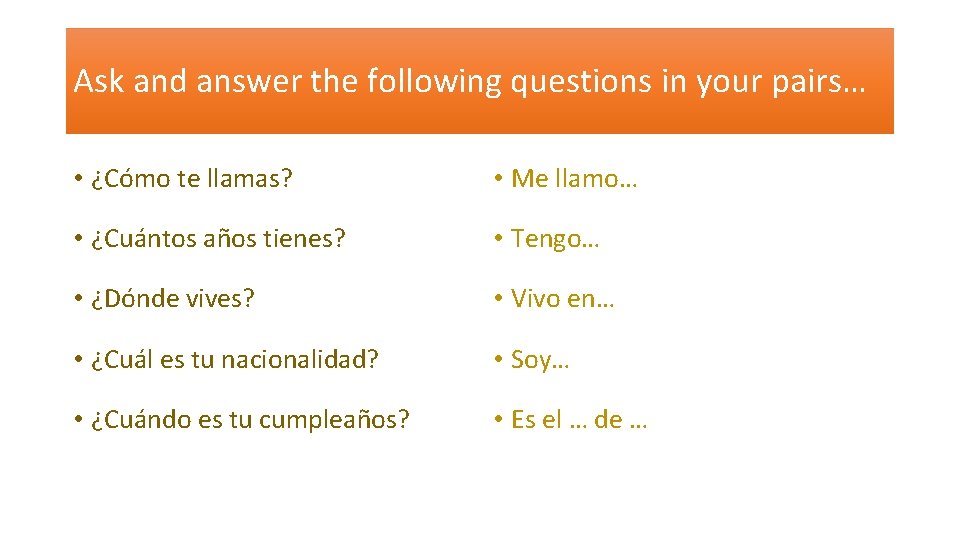 Ask and answer the following questions in your pairs…

• ¿Cómo te llamas?
• ¿Cuántos años tienes?
• ¿Dónde vives?
• ¿Cuál es tu nacionalidad?
• ¿Cuándo es tu cumpleaños?

• Me llamo…
• Tengo…
• Vivo en…
• Soy…
• Es el … de …